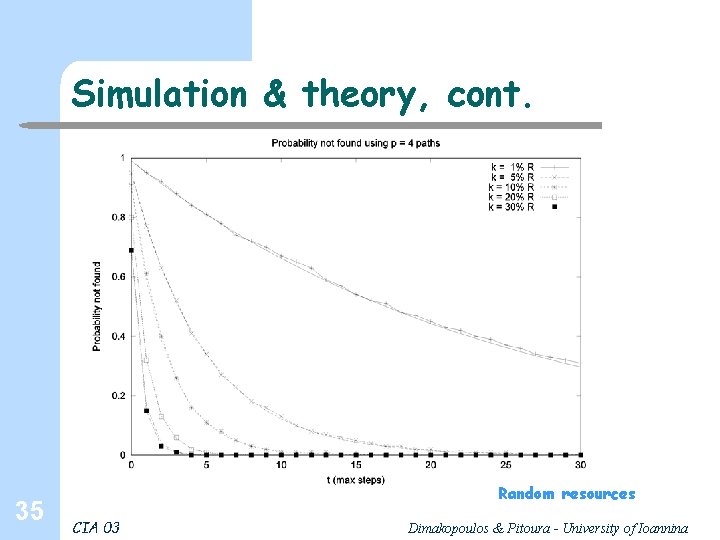 Simulation & theory, cont.

Probability not found using p = 4 paths

k = 1% R
k = 5% R
k = 10% R
k = 20% R
k = 30% R

Probability not found

1
0.8
0.6
0.4
0.2
0

0 5 10 15 20 25 30

t (max steps)

Random resources

35

CIA 03

Dimakopoulos & Pitoura - University of Ioannina